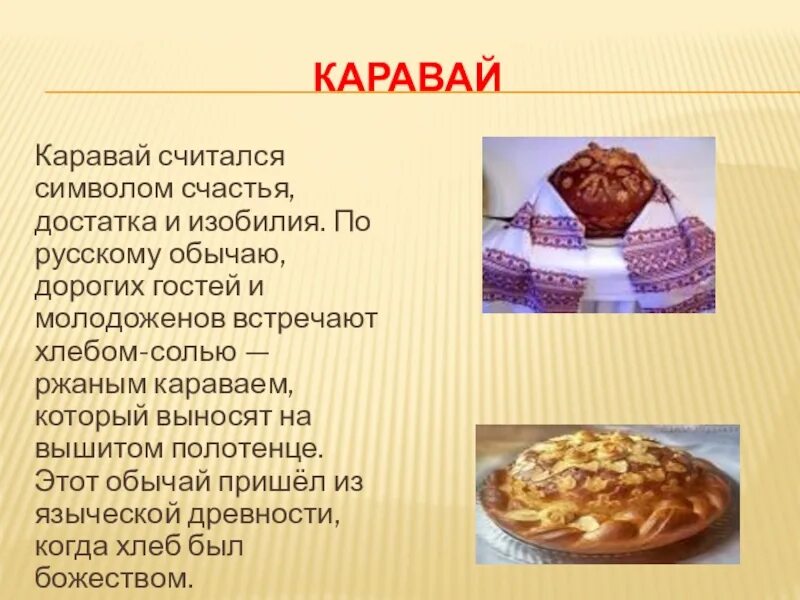 КАРАВАЙ

Каравай считался символом счастья, достатка и изобилия. По русскому обычаю, дорогих гостей и молодоженов встречают хлебом-солью — ржаным караваем, который выносят на вышитом полотенце. Этот обычай пришёл из языческой древности, когда хлеб был божеством.